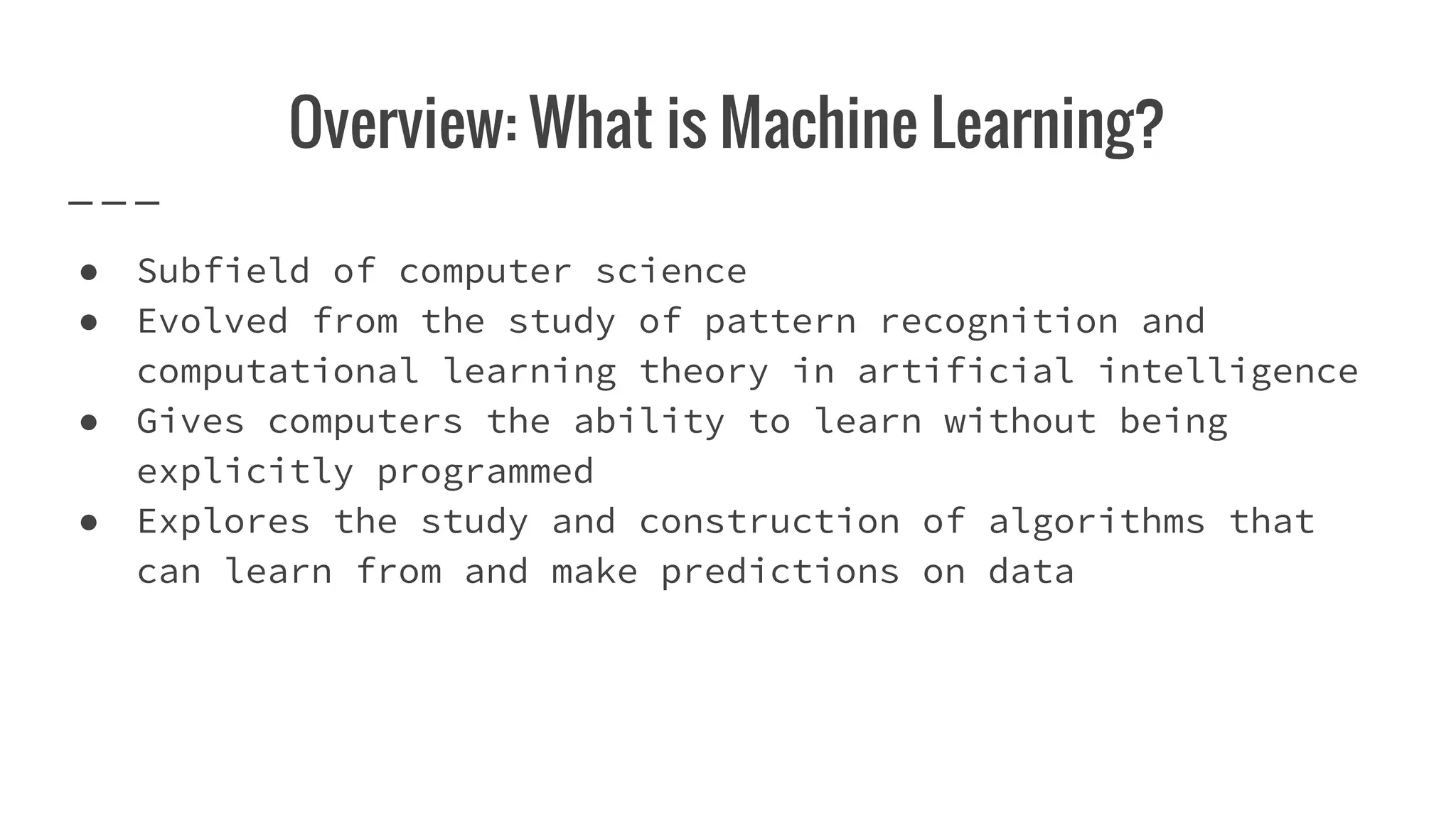 Overview: What is Machine Learning?

● Subfield of computer science
● Evolved from the study of pattern recognition and computational learning theory in artificial intelligence
● Gives computers the ability to learn without being explicitly programmed
● Explores the study and construction of algorithms that can learn from and make predictions on data